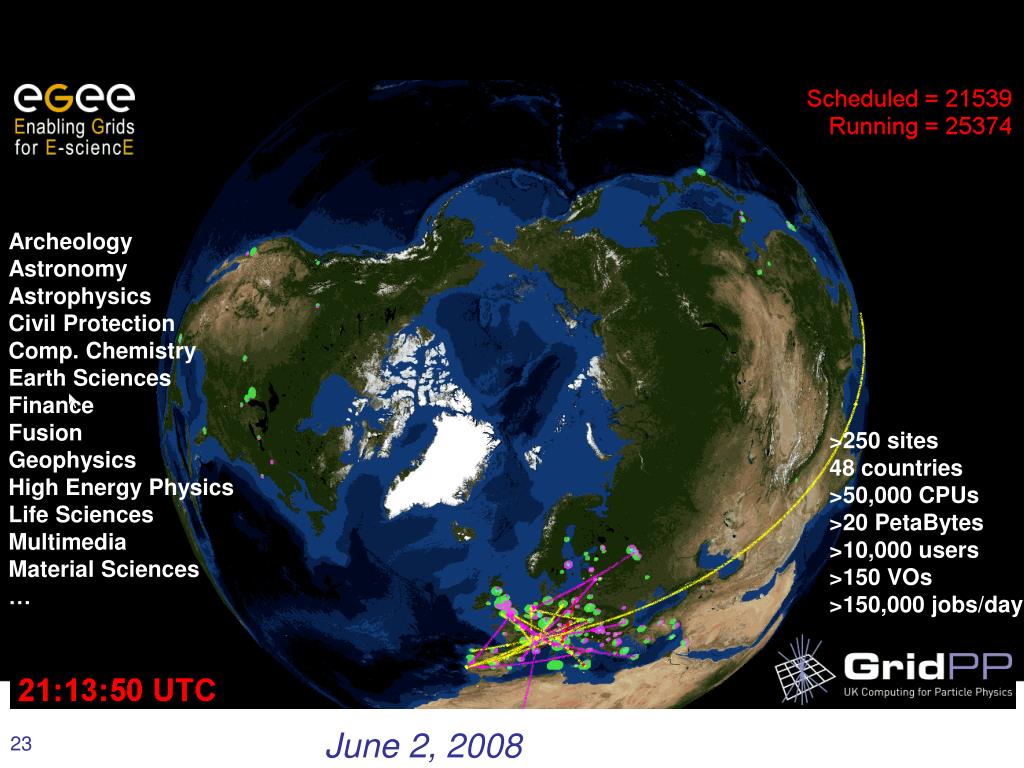 eGee
Enabling Grids for E-sciencE

Scheduled = 21539
Running = 25374

Archeology
Astronomy
Astrophysics
Civil Protection
Comp. Chemistry
Earth Sciences
Finance
Fusion
Geophysics
High Energy Physics
Life Sciences
Multimedia
Material Sciences
…

>250 sites
48 countries
>50,000 CPUs
>20 PetaBytes
>10,000 users
>150 VOs
>150,000 jobs/day

21:13:50 UTC

GridPP
UK Computing for Particle Physics

23

June 2, 2008